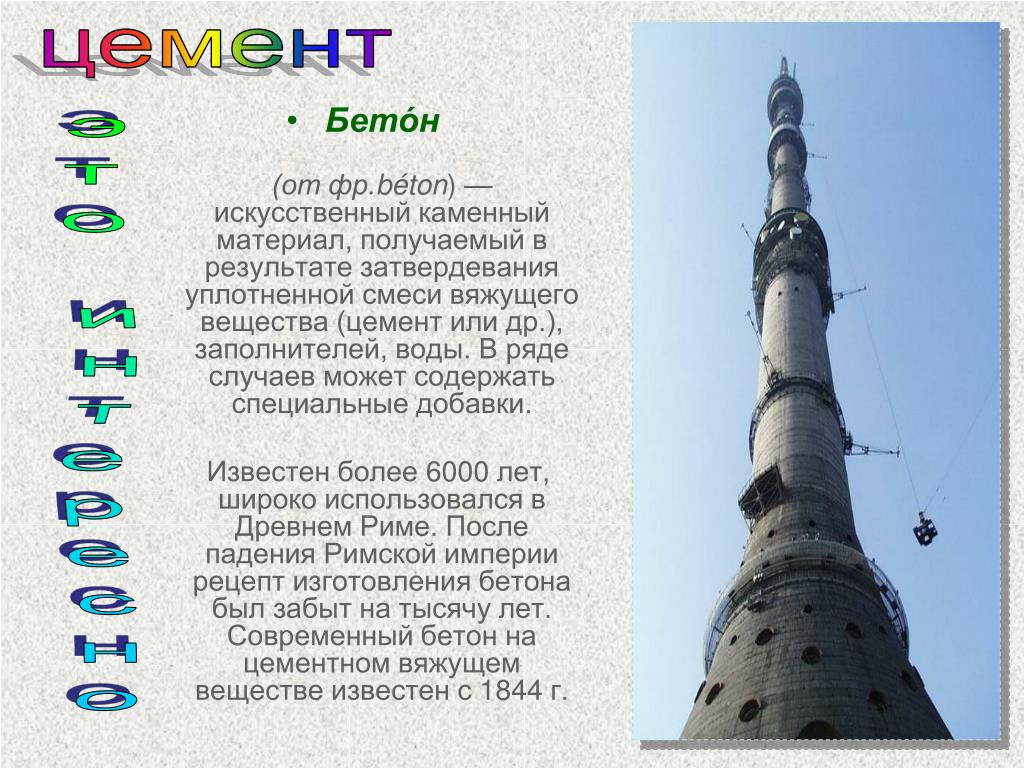 цемент

это интересно

• Бето́н

(от фр.béton) — искусственный каменный материал, получаемый в результате затвердевания уплотненной смеси вяжущего вещества (цемент или др.), заполнителей, воды. В ряде случаев может содержать специальные добавки.

Известен более 6000 лет, широко использовался в Древнем Риме. После падения Римской империи рецепт изготовления бетона был забыт на тысячу лет. Современный бетон на цементном вяжущем веществе известен с 1844 г.